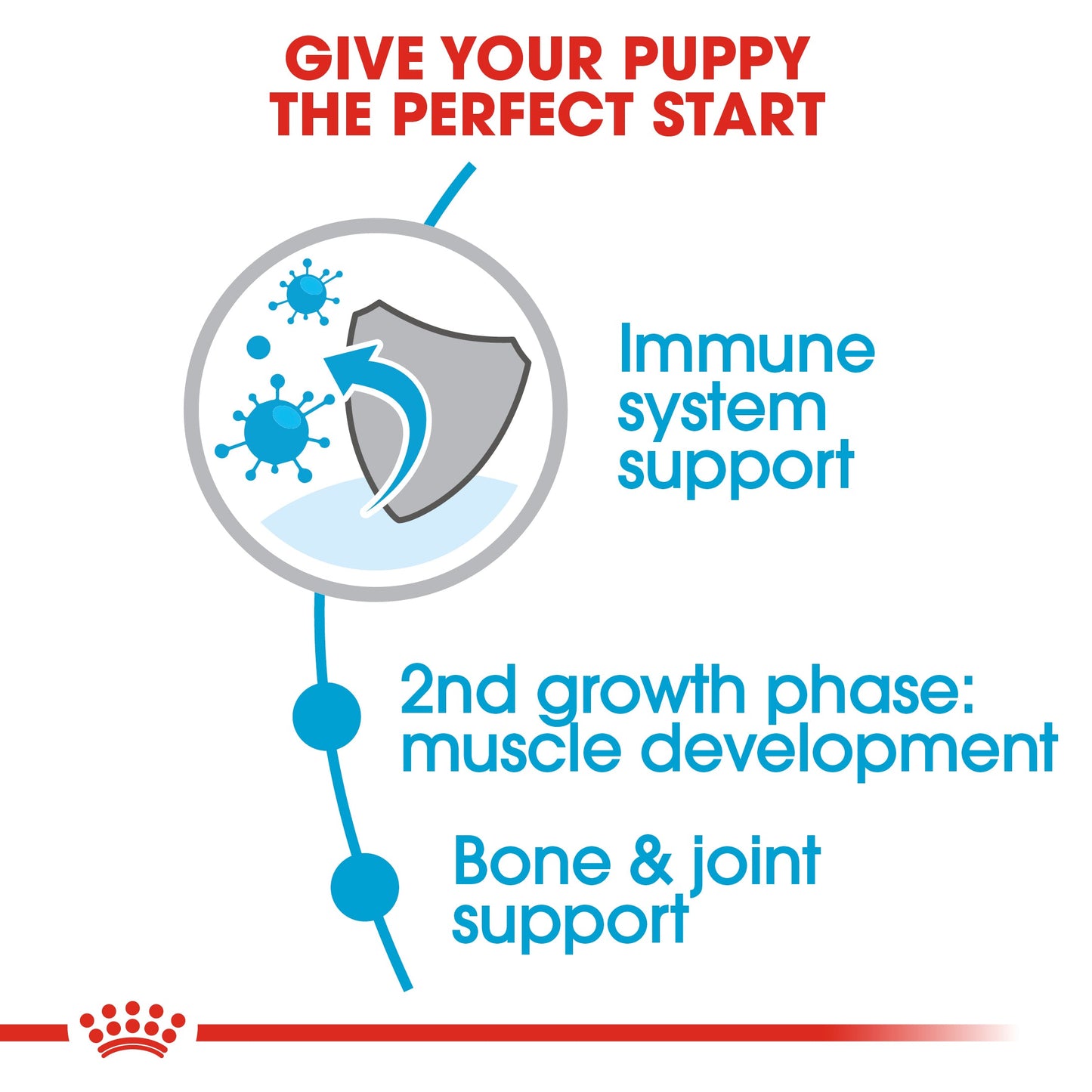 GIVE YOUR PUPPY THE PERFECT START

Immune system support

2nd growth phase: muscle development

Bone & joint support